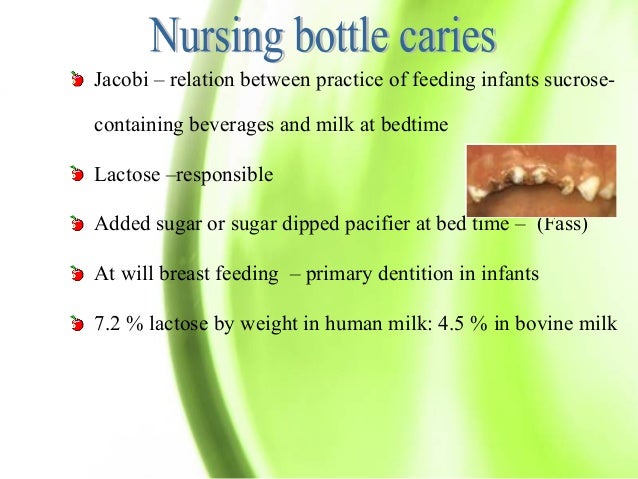 Nursing bottle caries

Jacobi – relation between practice of feeding infants sucrose-containing beverages and milk at bedtime

Lactose –responsible

Added sugar or sugar dipped pacifier at bed time – (Fass)

At will breast feeding – primary dentition in infants

7.2 % lactose by weight in human milk: 4.5 % in bovine milk